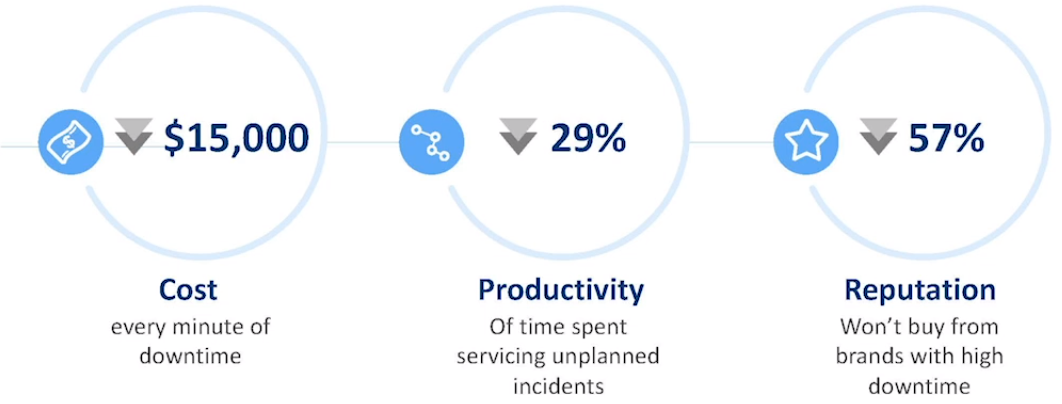 $15,000

Cost
every minute of downtime

29%

Productivity
Of time spent servicing unplanned incidents

57%

Reputation
Won't buy from brands with high downtime